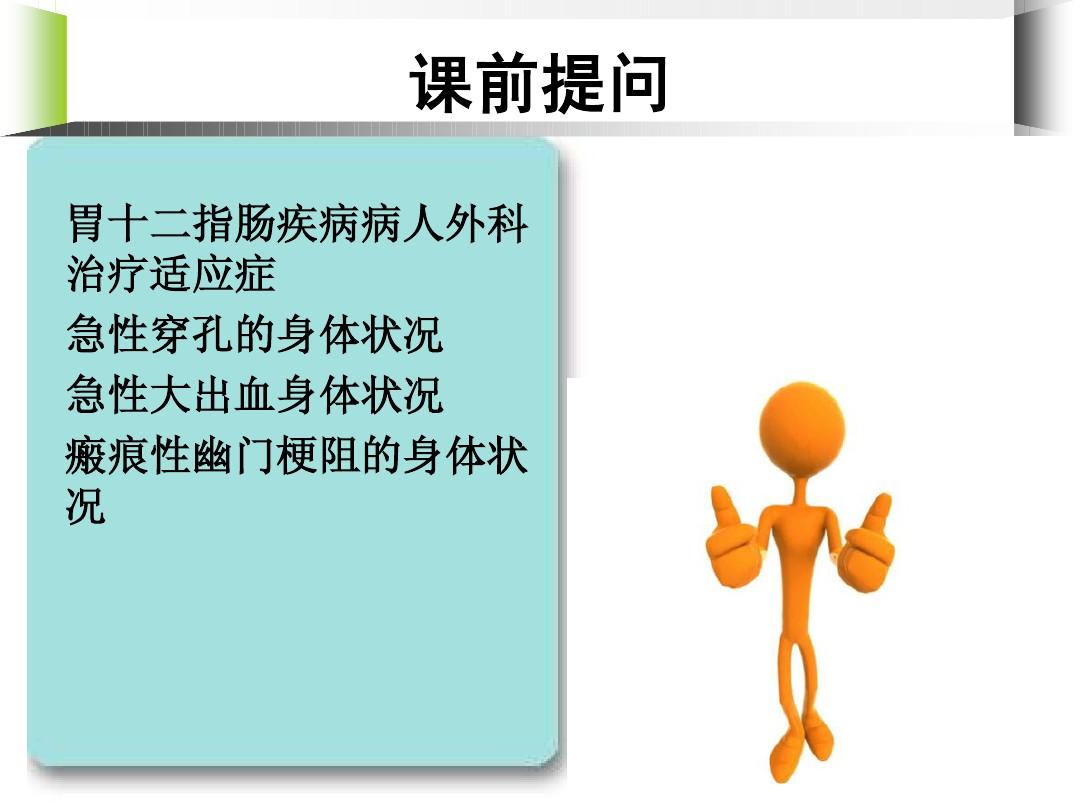 课前提问

胃十二指肠疾病病人外科治疗适应症

急性穿孔的身体状况

急性大出血身体状况

瘢痕性幽门梗阻的身体状况